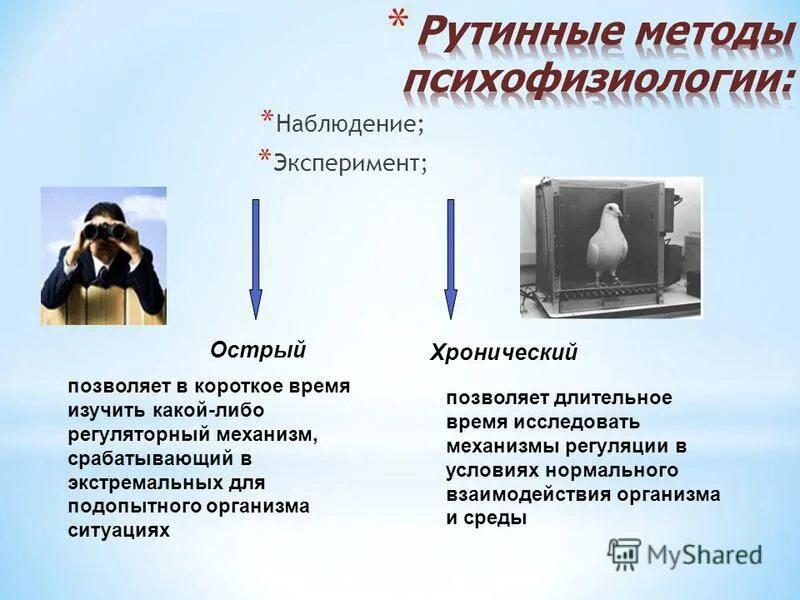 * Рутинные методы психофизиологии:

* Наблюдение;

* Эксперимент;

Острый

позволяет в короткое время изучить какой-либо регуляторный механизм, срабатывающий в экстремальных для подопытного организма ситуациях

Хронический

позволяет длительное время исследовать механизмы регуляции в условиях нормального взаимодействия организма и среды

MyShared